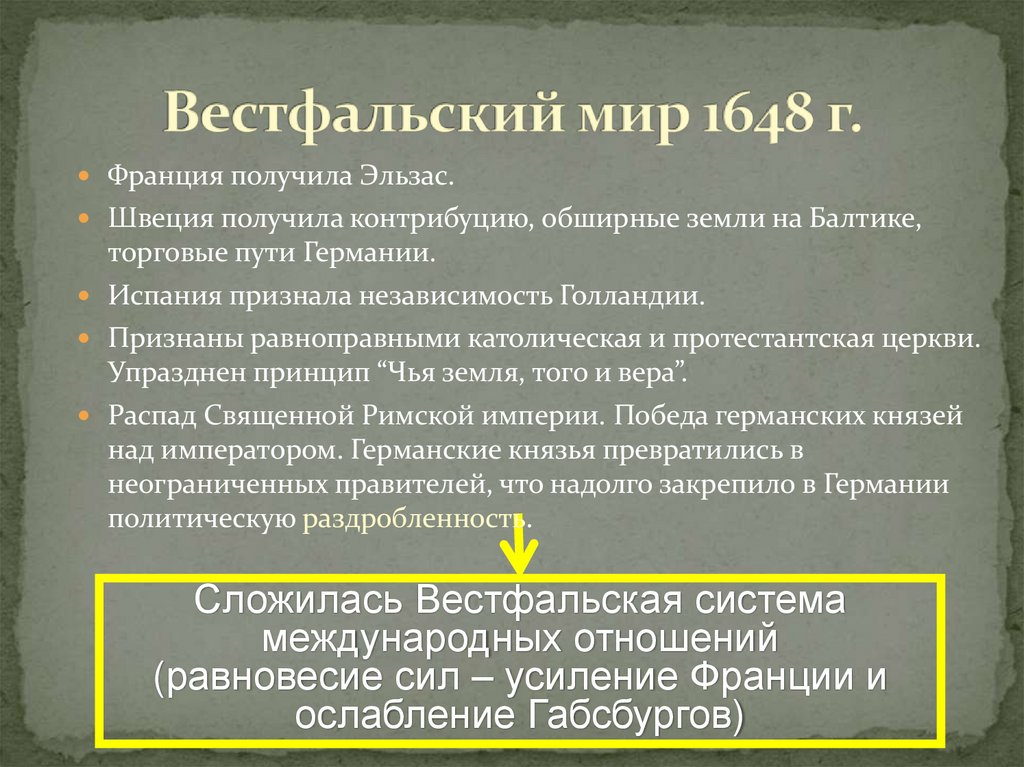 Вестфальский мир 1648 г.

Франция получила Эльзас.

Швеция получила контрибуцию, обширные земли на Балтике, торговые пути Германии.

Испания признала независимость Голландии.

Признаны равноправными католическая и протестантская церкви. Упразднен принцип “Чья земля, того и вера”.

Распад Священной Римской империи. Победа германских князей над императором. Германские князья превратились в неограниченных правителей, что надолго закрепило в Германии политическую раздробленность.

Сложилась Вестфальская система международных отношений (равновесие сил – усиление Франции и ослабление Габсбургов)